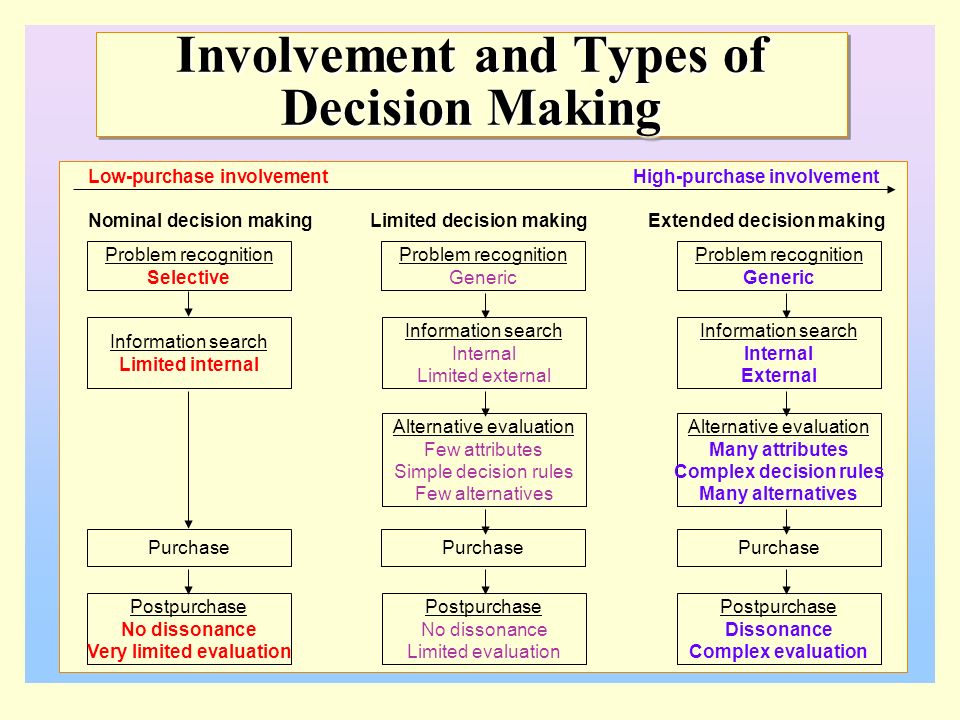 Involvement and Types of Decision Making

Low-purchase involvement

High-purchase involvement

Nominal decision making

Problem recognition
Selective

Information search
Limited internal

Purchase

Postpurchase
No dissonance
Very limited evaluation

Limited decision making

Problem recognition
Generic

Information search
Internal
Limited external

Alternative evaluation
Few attributes
Simple decision rules
Few alternatives

Purchase

Postpurchase
No dissonance
Limited evaluation

Extended decision making

Problem recognition
Generic

Information search
Internal
External

Alternative evaluation
Many attributes
Complex decision rules
Many alternatives

Purchase

Postpurchase
Dissonance
Complex evaluation